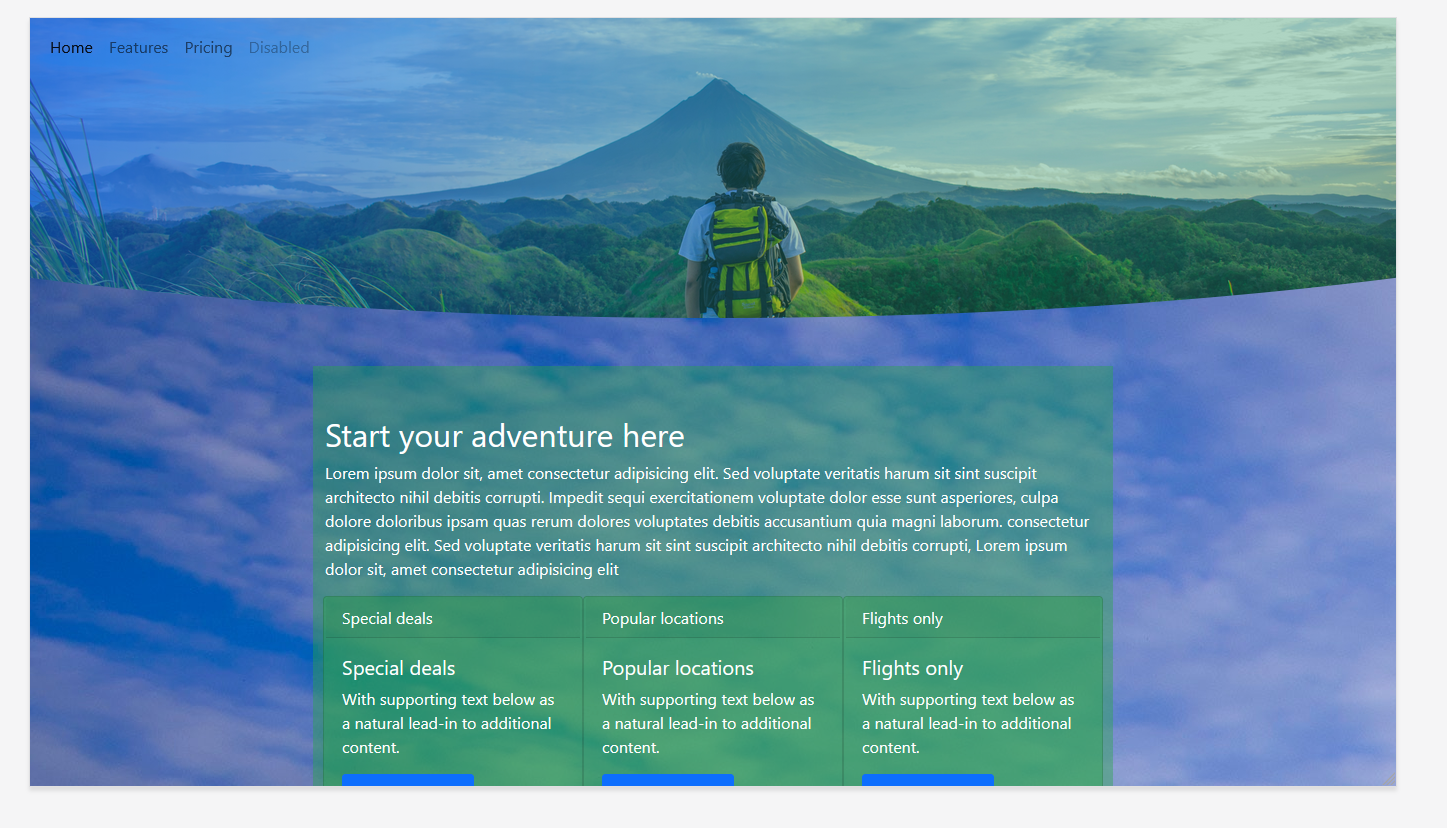 Home Features Pricing Disabled

Start your adventure here

Lorem ipsum dolor sit, amet consectetur adipisicing elit. Sed voluptate veritatis harum sit sint suscipit architecto nihil debitis corrupti. Impedit sequi exercitationem voluptate dolor esse sunt asperiores, culpa dolore doloribus ipsam quas rerum dolores voluptates debitis accusantium quia magni laborum. consectetur adipisicing elit. Sed voluptate veritatis harum sit sint suscipit architecto nihil debitis corrupti, Lorem ipsum dolor sit, amet consectetur adipisicing elit

Special deals

Special deals

With supporting text below as a natural lead-in to additional content.

Popular locations

Popular locations

With supporting text below as a natural lead-in to additional content.

Flights only

Flights only

With supporting text below as a natural lead-in to additional content.